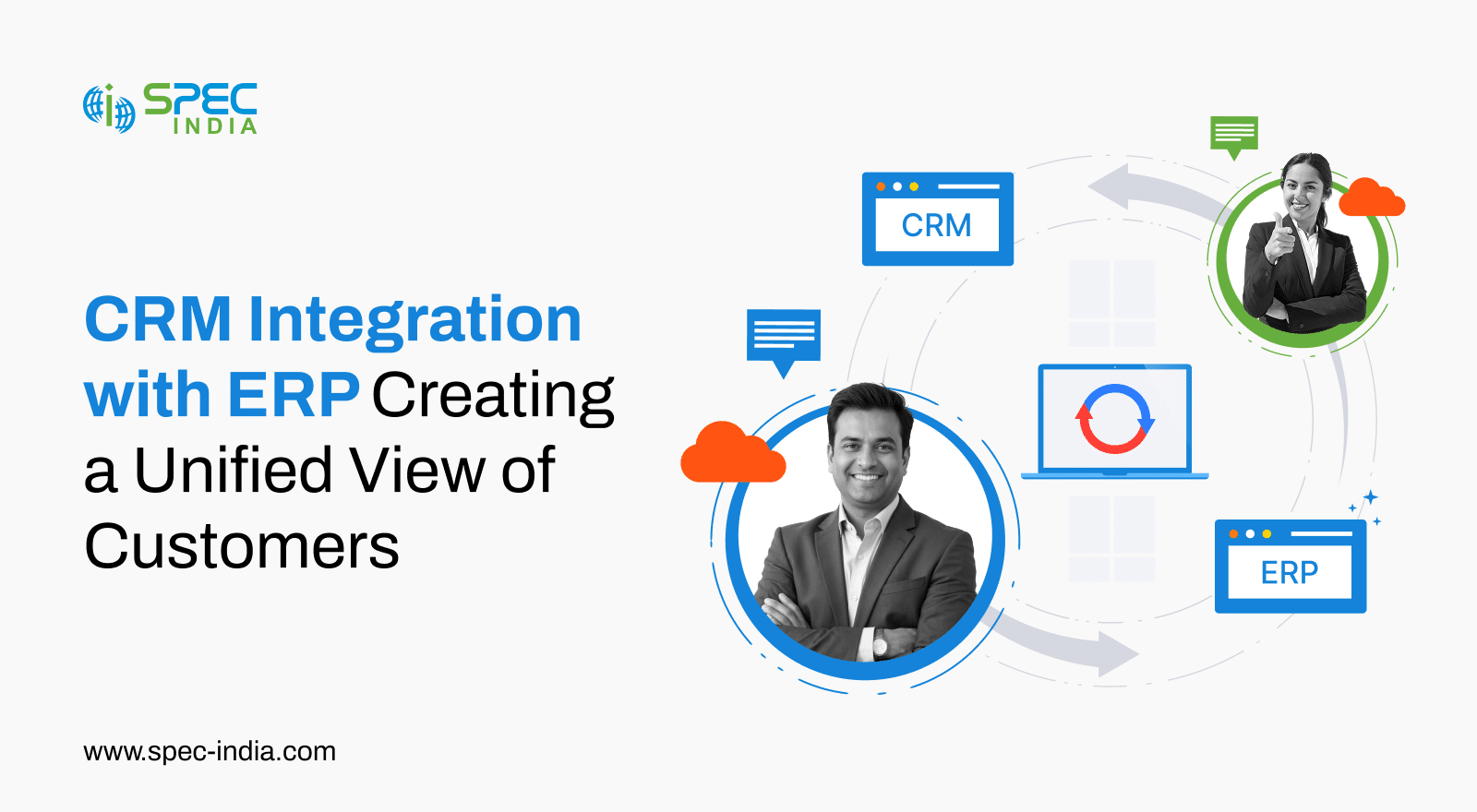 SPEC INDIA

CRM Integration with ERP Creating a Unified View of Customers

CRM

ERP

www.spec-india.com